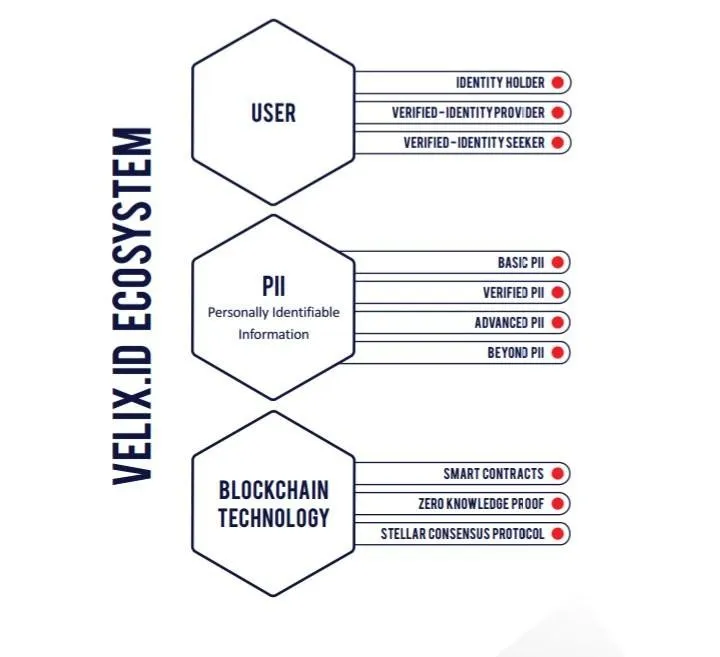 VELIX.ID ECOSYSTEM

USER

IDENTITY HOLDER

VERIFIED - IDENTITY PROVIDER

VERIFIED - IDENTITY SEEKER

PII
Personally Identifiable Information

BASIC PII

VERIFIED PII

ADVANCED PII

BEYOND PII

BLOCKCHAIN TECHNOLOGY

SMART CONTRACTS

ZERO KNOWLEDGE PROOF

STELLAR CONSENSUS PROTOCOL